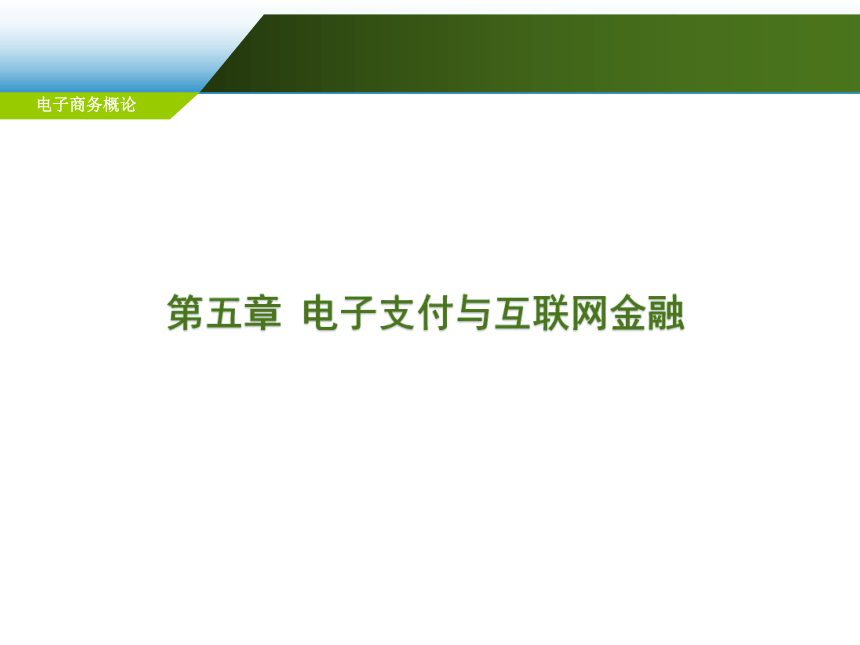 电子商务概论

第五章 电子支付与互联网金融